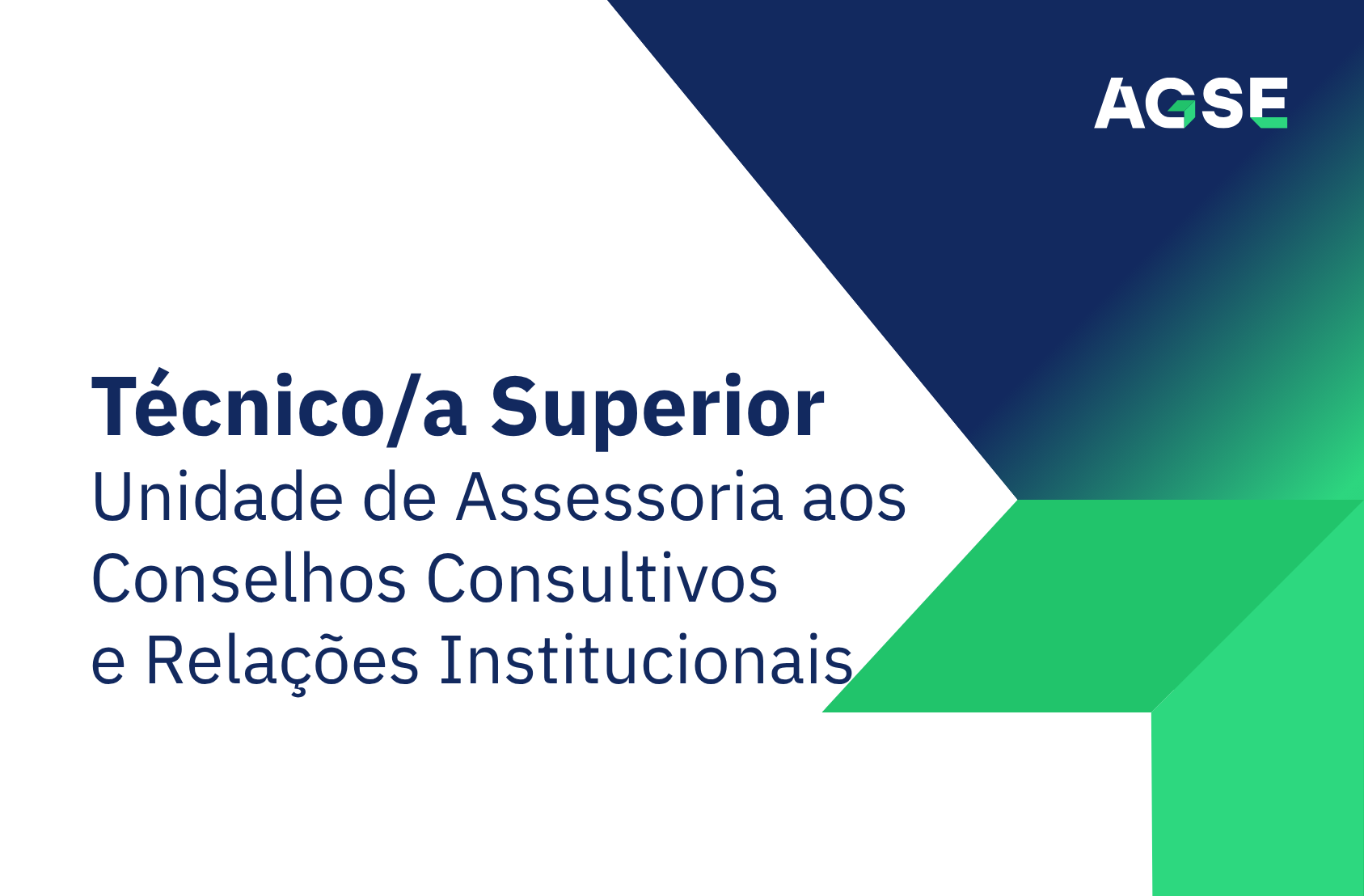 AGSE

Técnico/a Superior
Unidade de Assessoria aos Conselhos Consultivos e Relações Institucionais